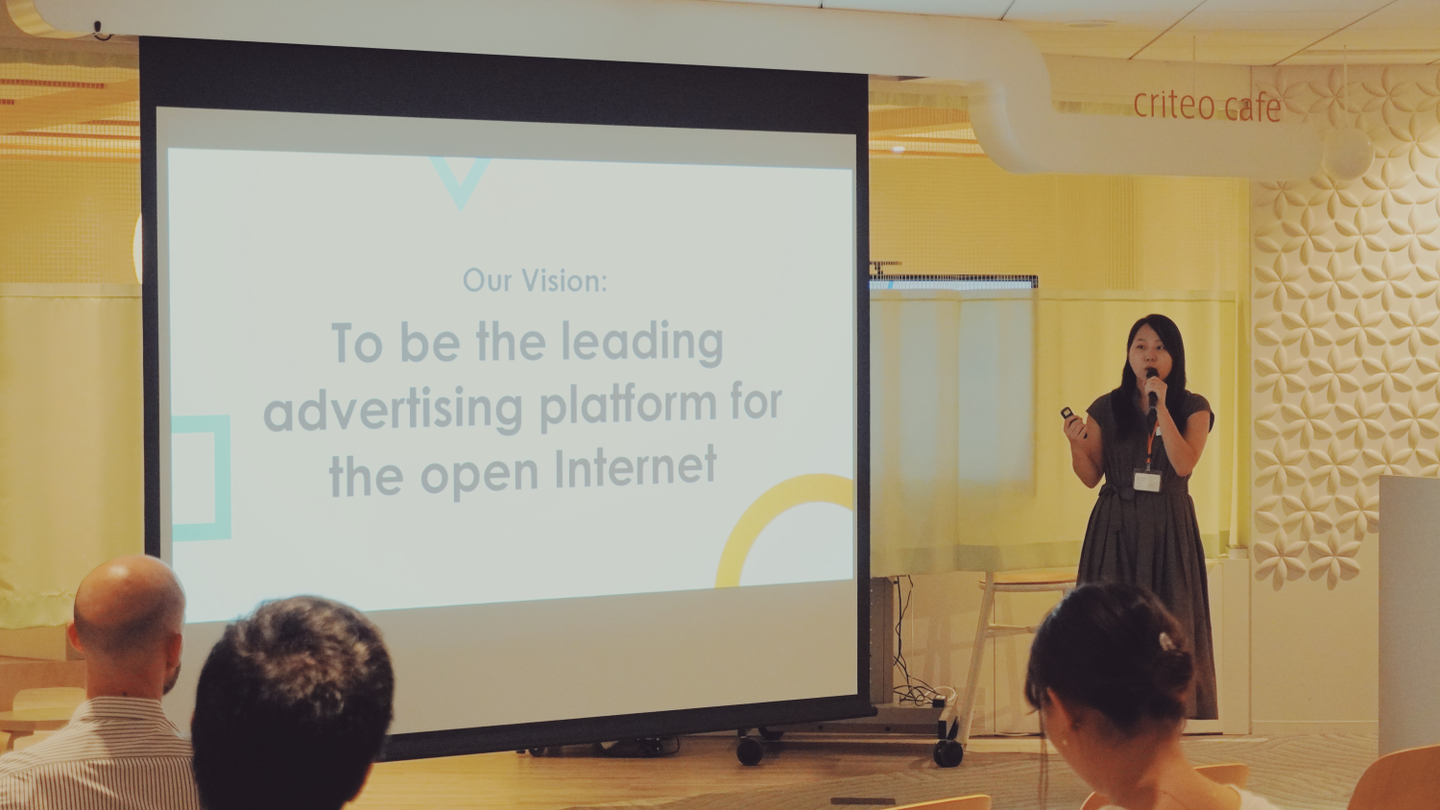 criteo cafe

Our Vision:

To be the leading advertising platform for the open Internet